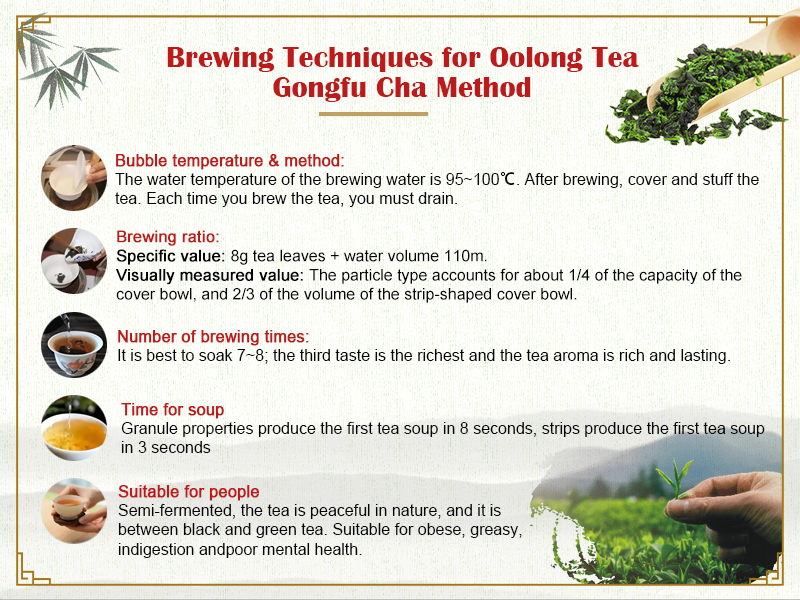 Brewing Techniques for Oolong Tea
Gongfu Cha Method

Bubble temperature & method:
The water temperature of the brewing water is 95~100℃. After brewing, cover and stuff the tea. Each time you brew the tea, you must drain.

Brewing ratio:
Specific value: 8g tea leaves + water volume 110m.
Visually measured value: The particle type accounts for about 1/4 of the capacity of the cover bowl, and 2/3 of the volume of the strip-shaped cover bowl.

Number of brewing times:
It is best to soak 7~8; the third taste is the richest and the tea aroma is rich and lasting.

Time for soup
Granule properties produce the first tea soup in 8 seconds, strips produce the first tea soup in 3 seconds

Suitable for people
Semi-fermented, the tea is peaceful in nature, and it is between black and green tea. Suitable for obese, greasy, indigestion andpoor mental health.